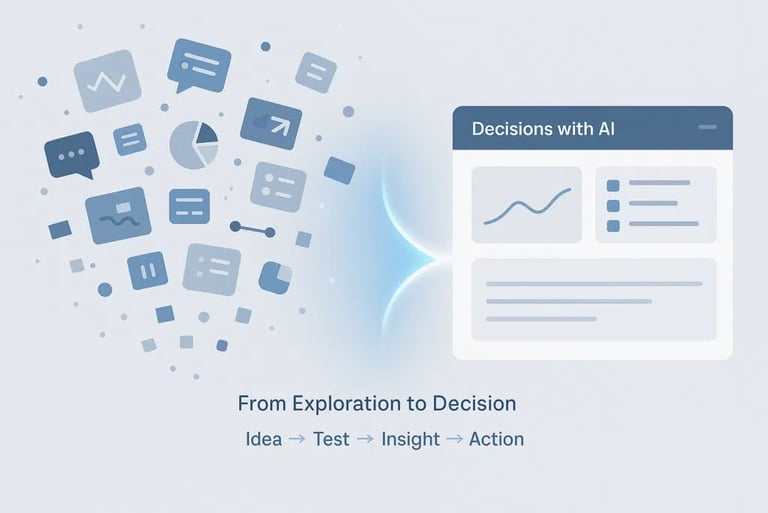 Decisions with AI

From Exploration to Decision

Idea → Test → Insight → Action